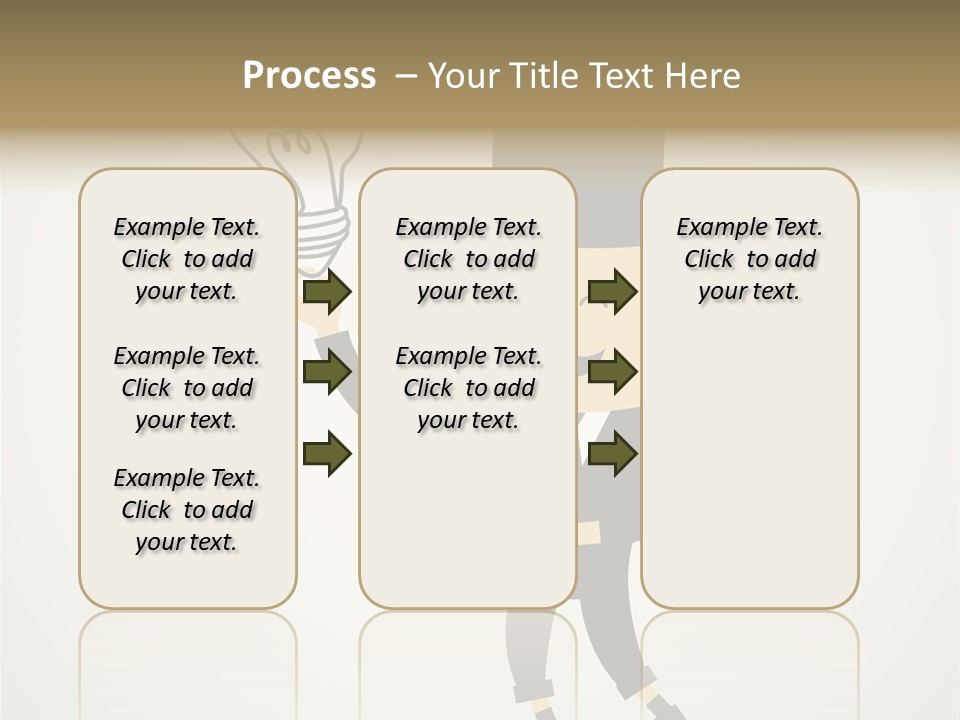 Process – Your Title Text Here

Example Text. Click to add your text.

Example Text. Click to add your text.

Example Text. Click to add your text.

Example Text. Click to add your text.

Example Text. Click to add your text.

Example Text. Click to add your text.